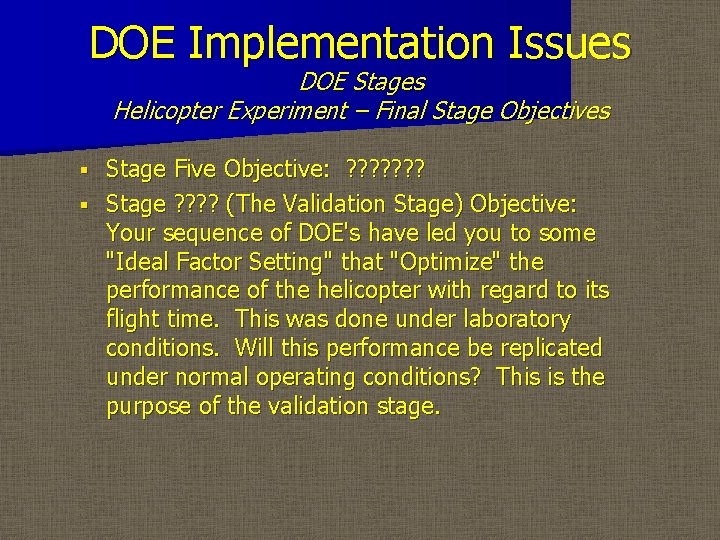 DOE Implementation Issues
DOE Stages
Helicopter Experiment – Final Stage Objectives

▪ Stage Five Objective: ???????
▪ Stage ???? (The Validation Stage) Objective: Your sequence of DOE's have led you to some "Ideal Factor Setting" that "Optimize" the performance of the helicopter with regard to its flight time. This was done under laboratory conditions. Will this performance be replicated under normal operating conditions? This is the purpose of the validation stage.